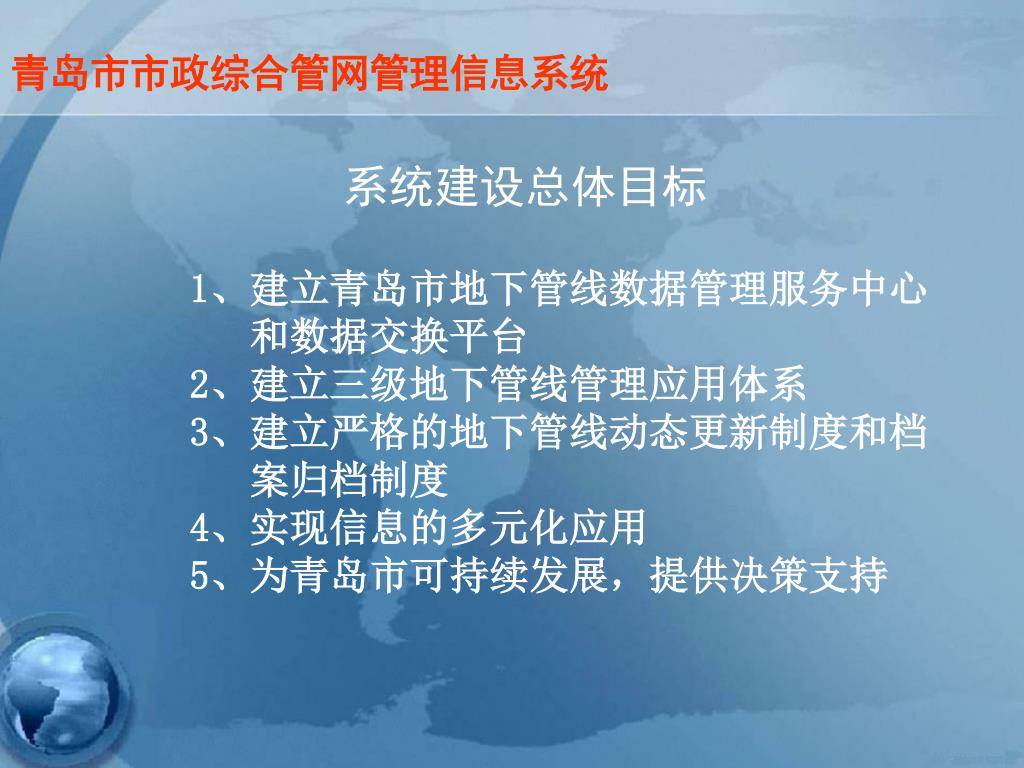 青岛市市政综合管网管理信息系统

系统建设总体目标

1、建立青岛市地下管线数据管理服务中心和数据交换平台
2、建立三级地下管线管理应用体系
3、建立严格的地下管线动态更新制度和档案归档制度
4、实现信息的多元化应用
5、为青岛市可持续发展，提供决策支持